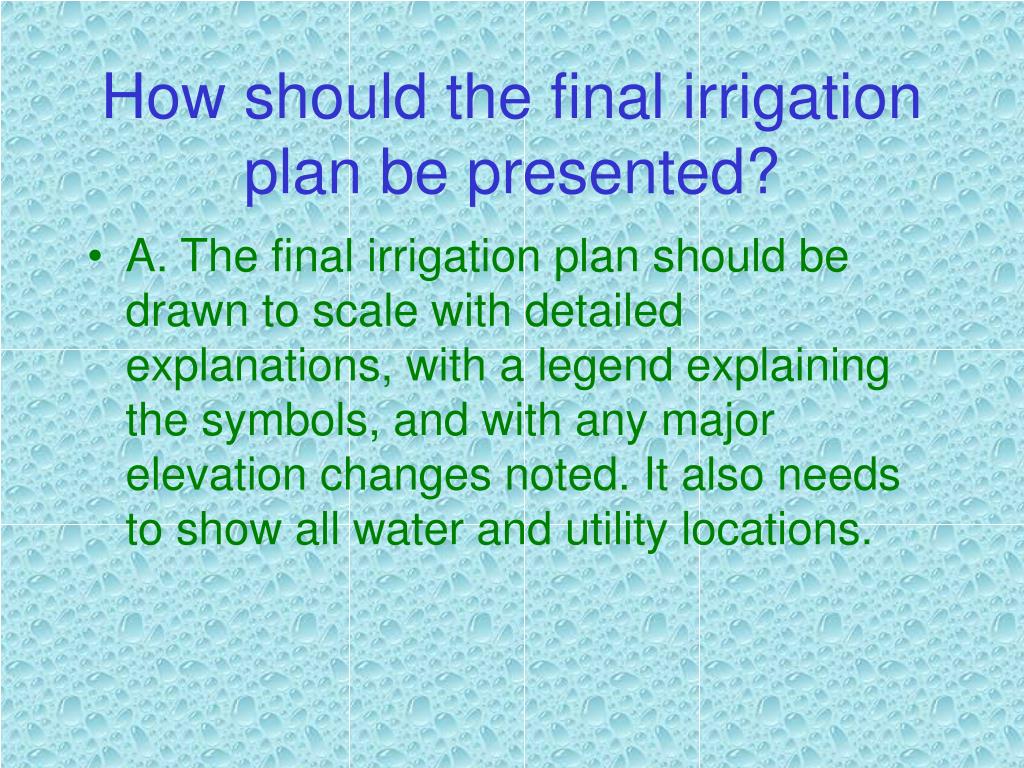 How should the final irrigation plan be presented?

• A. The final irrigation plan should be drawn to scale with detailed explanations, with a legend explaining the symbols, and with any major elevation changes noted. It also needs to show all water and utility locations.